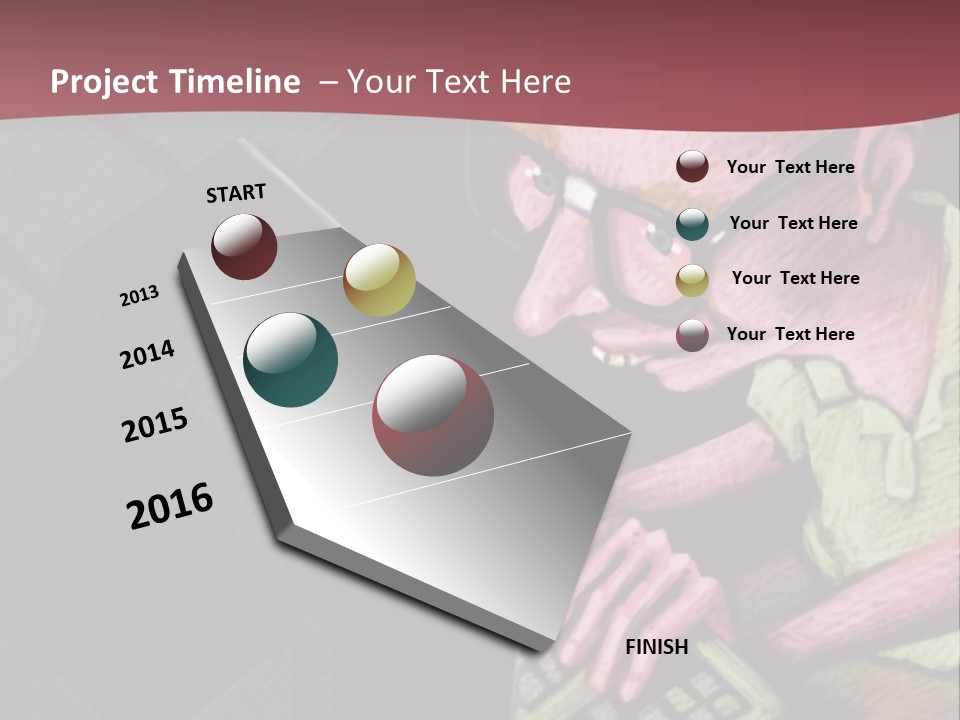 Project Timeline – Your Text Here

START

2013

2014

2015

2016

FINISH

Your Text Here

Your Text Here

Your Text Here

Your Text Here